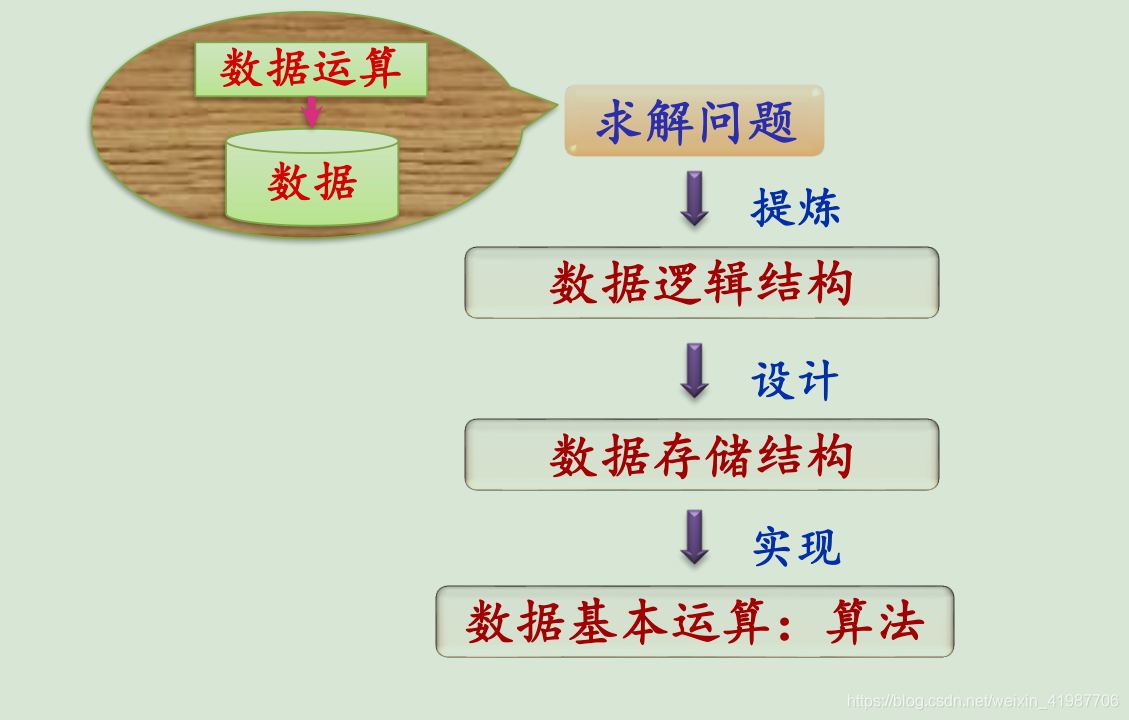 数据运算

数据

求解问题

提炼

数据逻辑结构

设计

数据存储结构

实现

数据基本运算：算法

https://blog.csdn.net/weixin_41987706